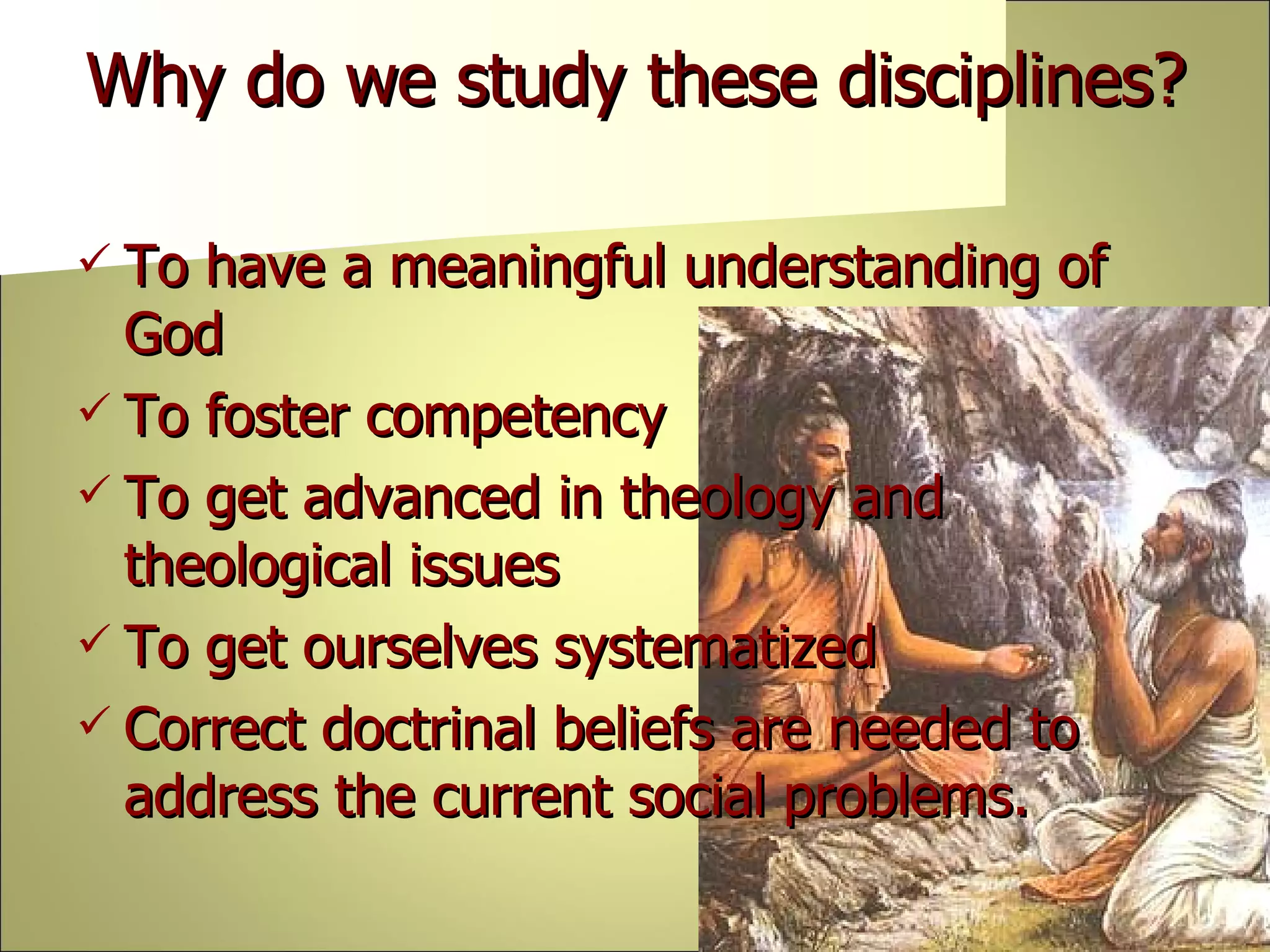 Why do we study these disciplines?

✓ To have a meaningful understanding of God
✓ To foster competency
✓ To get advanced in theology and theological issues
✓ To get ourselves systematized
✓ Correct doctrinal beliefs are needed to address the current social problems.